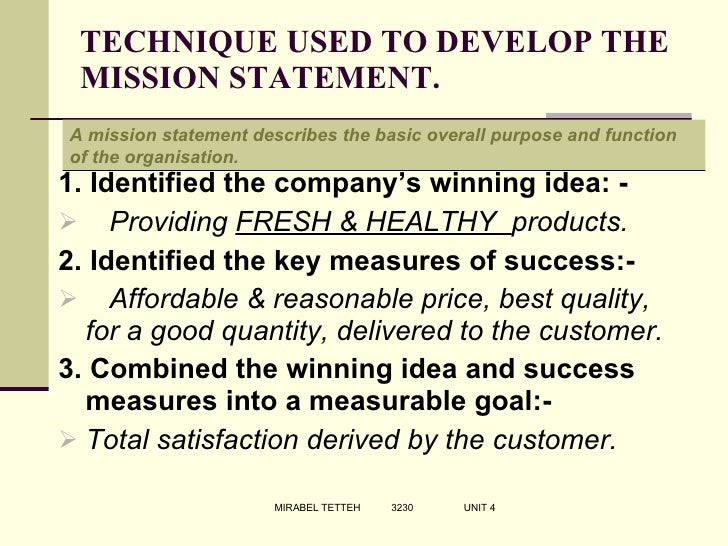 TECHNIQUE USED TO DEVELOP THE MISSION STATEMENT.

A mission statement describes the basic overall purpose and function of the organisation.

1. Identified the company's winning idea: -

➢ Providing FRESH & HEALTHY products.

2. Identified the key measures of success:-

➢ Affordable & reasonable price, best quality, for a good quantity, delivered to the customer.

3. Combined the winning idea and success measures into a measurable goal:-

➢ Total satisfaction derived by the customer.

MIRABEL TETTEH 3230 UNIT 4